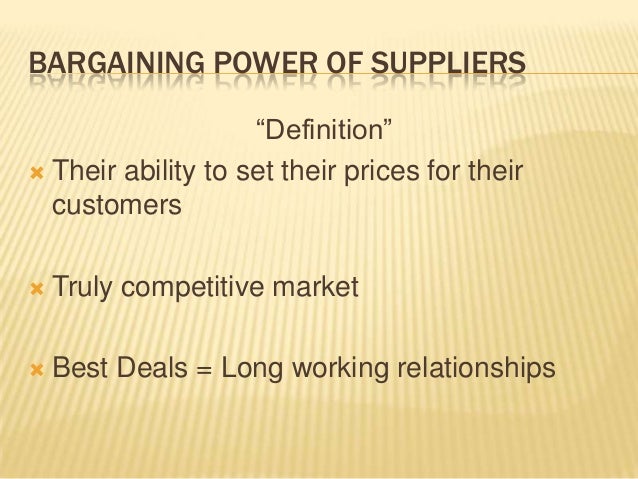 BARGAINING POWER OF SUPPLIERS

“Definition”

Their ability to set their prices for their customers

Truly competitive market

Best Deals = Long working relationships